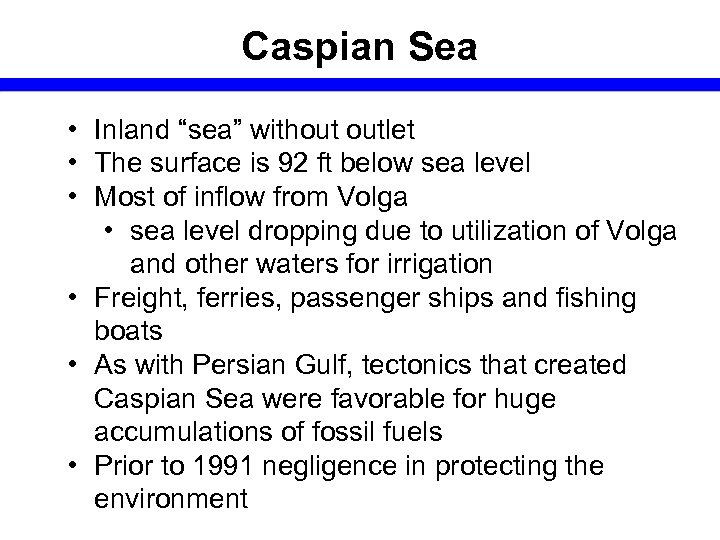 Caspian Sea

• Inland “sea” without outlet
• The surface is 92 ft below sea level
• Most of inflow from Volga
  • sea level dropping due to utilization of Volga and other waters for irrigation
• Freight, ferries, passenger ships and fishing boats
• As with Persian Gulf, tectonics that created Caspian Sea were favorable for huge accumulations of fossil fuels
• Prior to 1991 negligence in protecting the environment